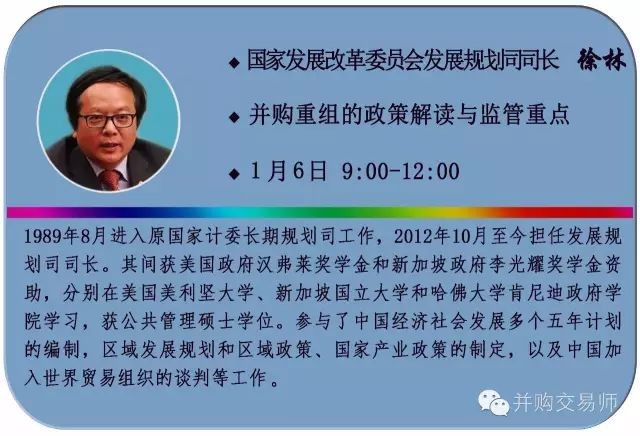 ◆ 国家发展改革委员会发展规划司司长 徐林

◆ 并购重组的政策解读与监管重点

◆ 1月6日 9:00-12:00

1989年8月进入原国家计委长期规划司工作，2012年10月至今担任发展规划司司长。其间获美国政府汉弗莱奖学金和新加坡政府李光耀奖学金资助，分别在美国美利坚大学、新加坡国立大学和哈佛大学肯尼迪政府学院学习，获公共管理硕士学位。参与了中国经济社会发展多个五年计划的编制，区域发展规划和区域政策、国家产业政策的制定，以及中国加入世界贸易组织的谈判等工作。

并购交易师